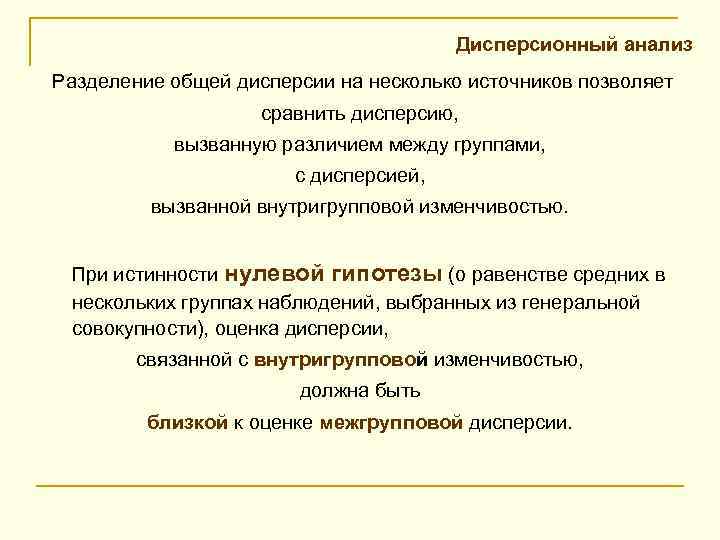 Дисперсионный анализ

Разделение общей дисперсии на несколько источников позволяет
сравнить дисперсию,
вызванную различием между группами,
с дисперсией,
вызванной внутригрупповой изменчивостью.

При истинности нулевой гипотезы (о равенстве средних в нескольких группах наблюдений, выбранных из генеральной совокупности), оценка дисперсии,
связанной с внутригрупповой изменчивостью,
должна быть
близкой к оценке межгрупповой дисперсии.